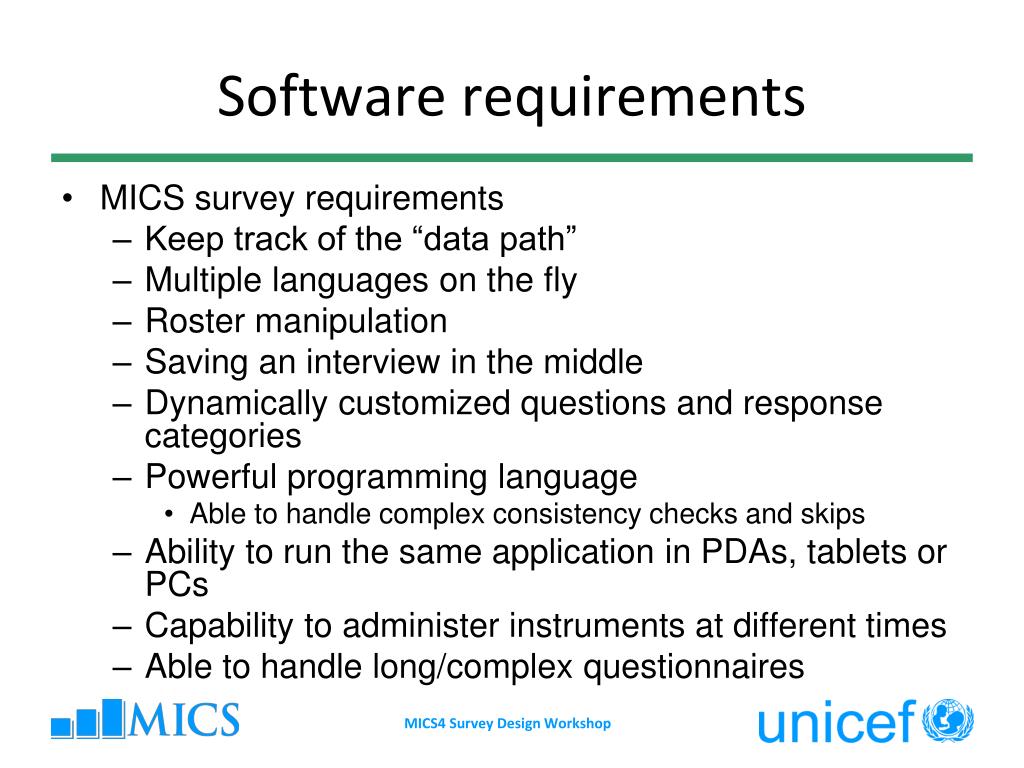 Software requirements

• MICS survey requirements
– Keep track of the “data path”
– Multiple languages on the fly
– Roster manipulation
– Saving an interview in the middle
– Dynamically customized questions and response categories
– Powerful programming language
• Able to handle complex consistency checks and skips
– Ability to run the same application in PDAs, tablets or PCs
– Capability to administer instruments at different times
– Able to handle long/complex questionnaires

MICS

MICS4 Survey Design Workshop

unicef